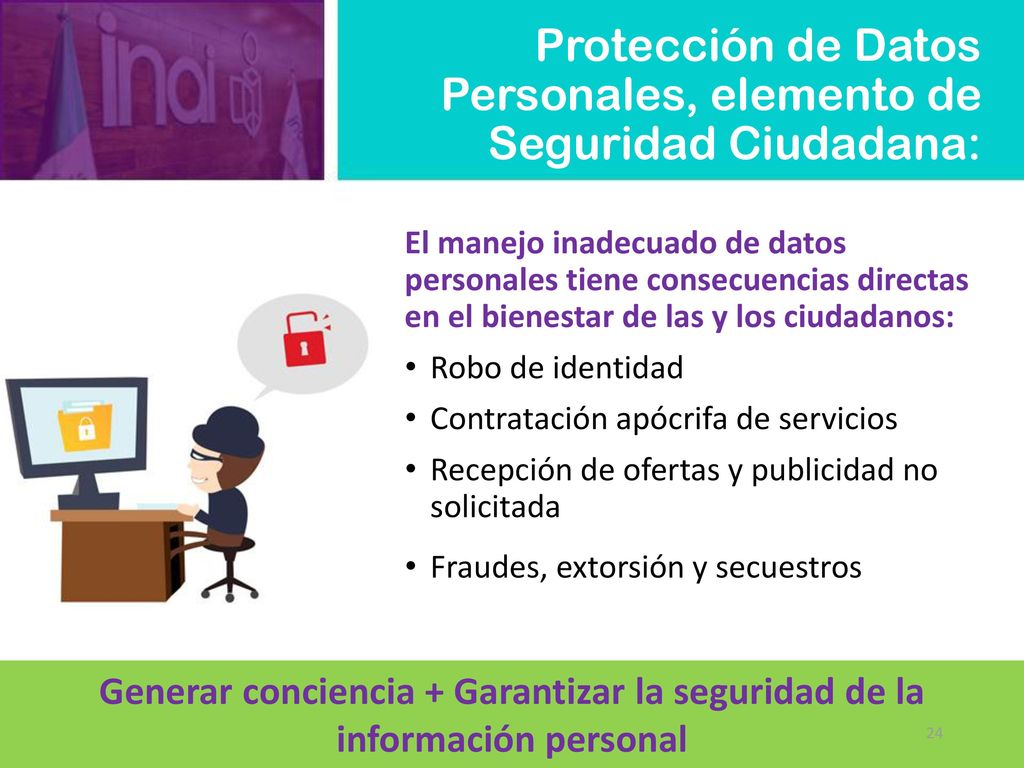 inai

Protección de Datos Personales, elemento de Seguridad Ciudadana:

El manejo inadecuado de datos personales tiene consecuencias directas en el bienestar de las y los ciudadanos:

• Robo de identidad
• Contratación apócrifa de servicios
• Recepción de ofertas y publicidad no solicitada
• Fraudes, extorsión y secuestros

Generar conciencia + Garantizar la seguridad de la información personal

24